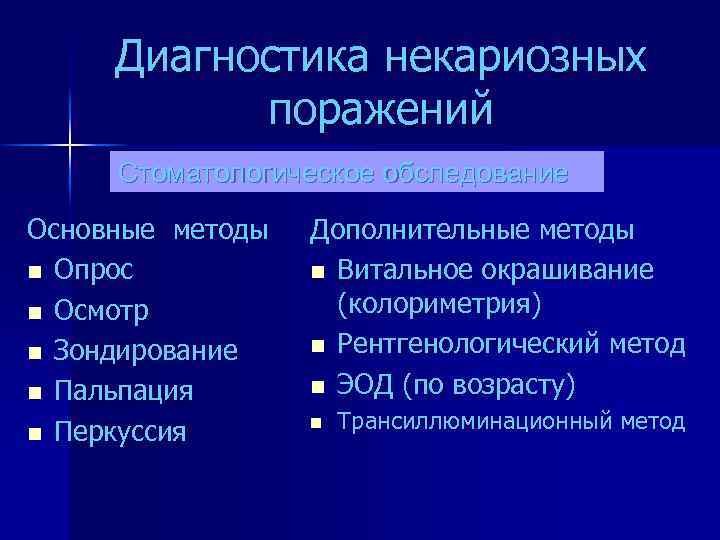 Диагностика некариозных поражений

Стоматологическое обследование

Основные методы
- Опрос
- Осмотр
- Зондирование
- Пальпация
- Перкуссия

Дополнительные методы
- Витальное окрашивание (колориметрия)
- Рентгенологический метод
- ЭОД (по возрасту)
- Трансиллюминационный метод